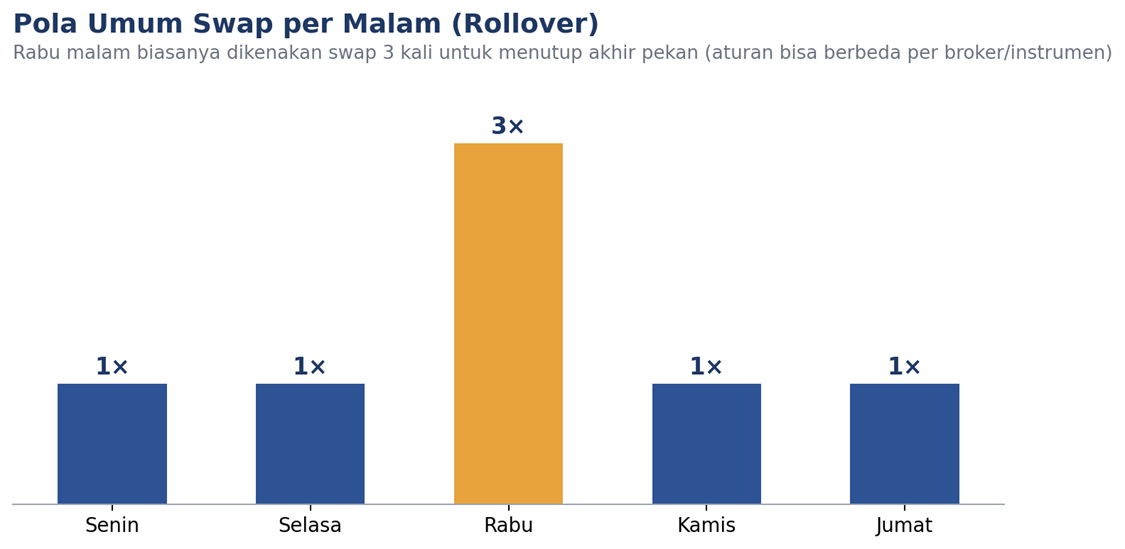 Pola Umum Swap per Malam (Rollover)
Rabu malam biasanya dikenakan swap 3 kali untuk menutup akhir pekan (aturan bisa berbeda per broker/instrumen)

1×
1×
3×
1×
1×

Senin
Selasa
Rabu
Kamis
Jumat